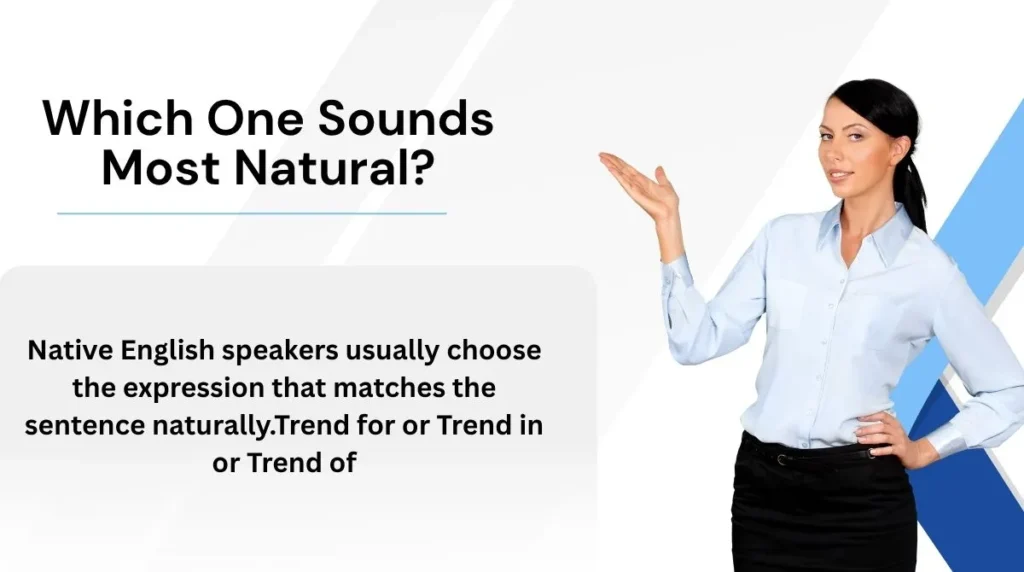 Which One Sounds Most Natural?

Native English speakers usually choose the expression that matches the sentence naturally.Trend for or Trend in or Trend of